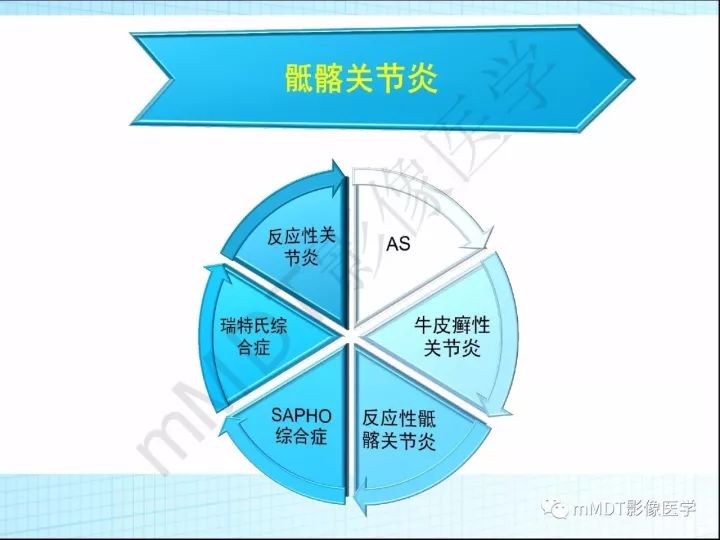 骶髂关节炎

AS

牛皮癣性关节炎

反应性骶髂关节炎

SAPHO综合症

瑞特氏综合症

反应性关节炎

mMDT影像医学

mMDT影像医学